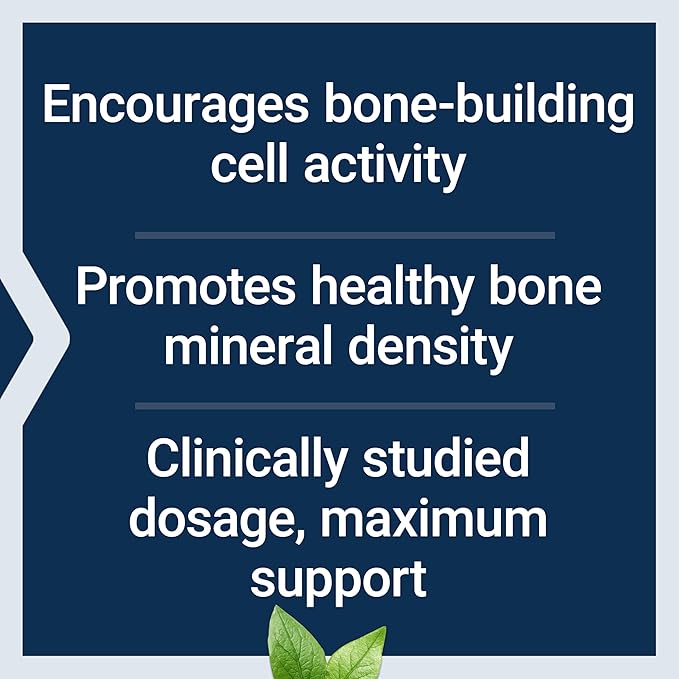 Encourages bone-building cell activity

Promotes healthy bone mineral density

Clinically studied dosage, maximum support